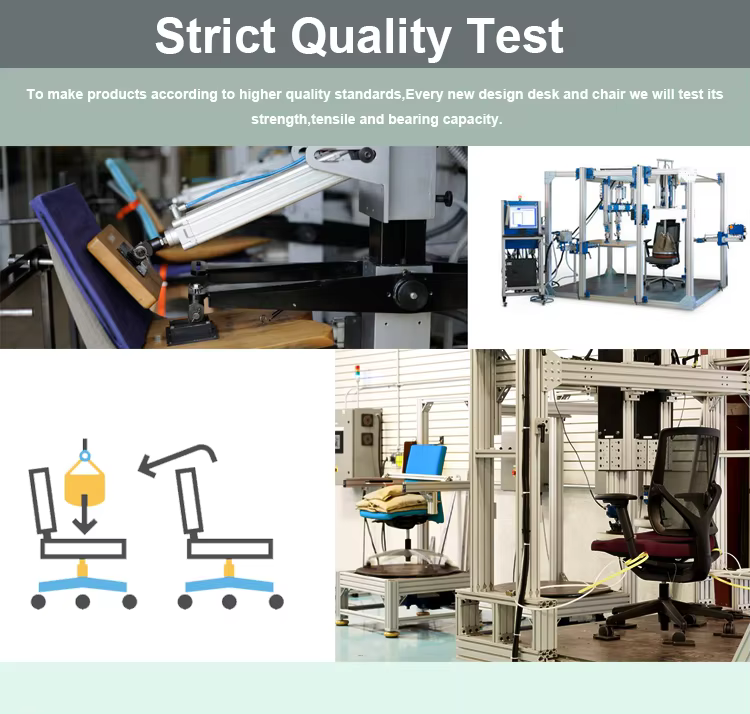 Strict Quality Test

To make products according to higher quality standards,Every new design desk and chair we will test its strength,tensile and bearing capacity.